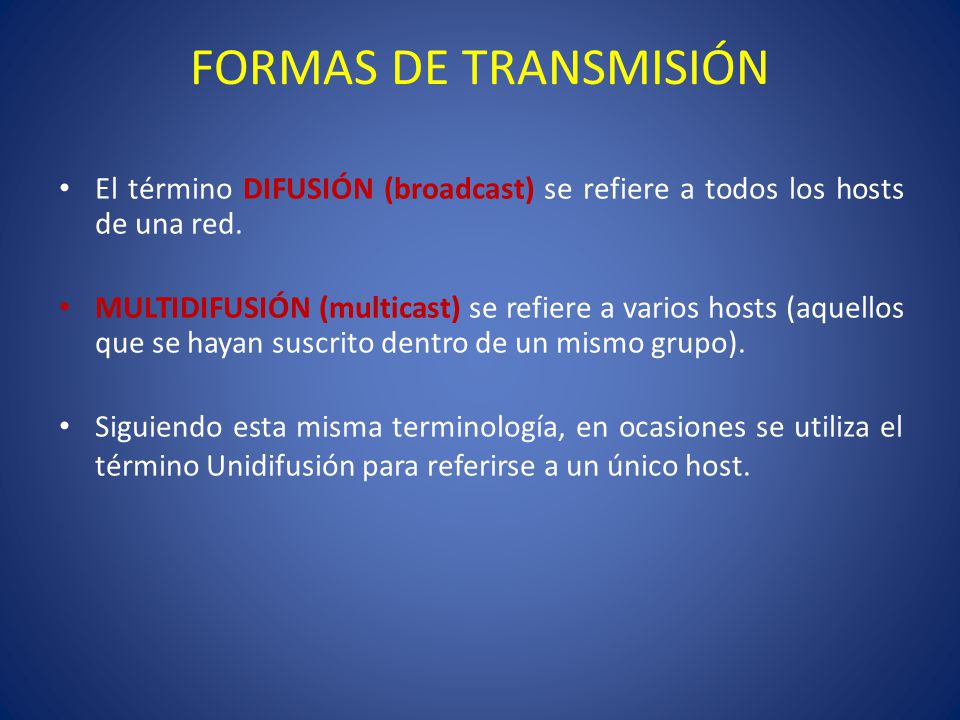 FORMAS DE TRANSMISIÓN

• El término DIFUSIÓN (broadcast) se refiere a todos los hosts de una red.

• MULTIDIFUSIÓN (multicast) se refiere a varios hosts (aquellos que se hayan suscrito dentro de un mismo grupo).

• Siguiendo esta misma terminología, en ocasiones se utiliza el término Unidifusión para referirse a un único host.